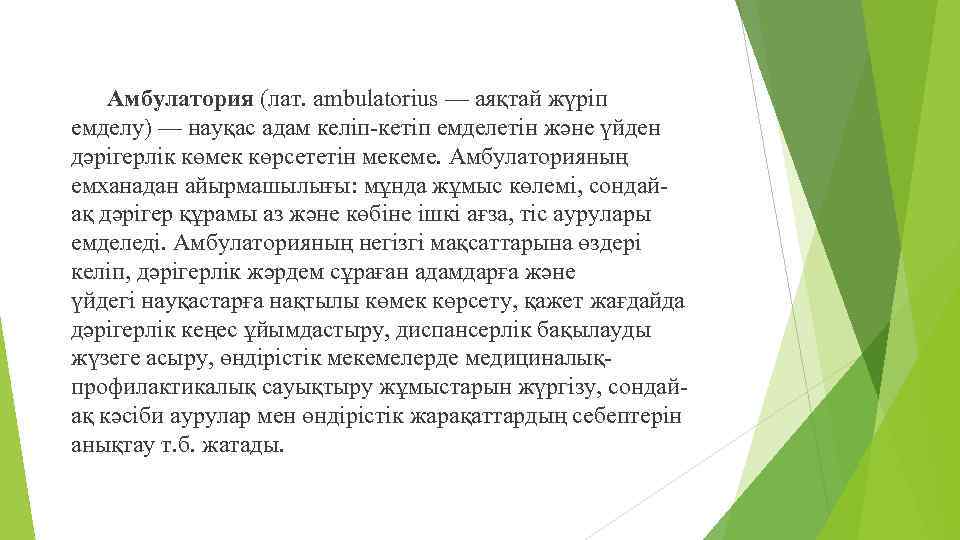 Амбулатория (лат. ambulatorius — аяқтай жүріп емделу) — науқас адам келіп-кетіп емделетін және үйден дәрігерлік көмек көрсететін мекеме. Амбулаторияның емханадан айырмашылығы: мұнда жұмыс көлемі, сондай-ақ дәрігер құрамы аз және көбіне ішкі ағза, тіс аурулары емделеді. Амбулаторияның негізгі мақсаттарына өздері келіп, дәрігерлік жәрдем сұраған адамдарға және үйдегі науқастарға нақтылы көмек көрсету, қажет жағдайда дәрігерлік кеңес ұйымдастыру, диспансерлік бақылауды жүзеге асыру, өндірістік мекемелерде медициналық-профилактикалық сауықтыру жұмыстарын жүргізу, сондай-ақ кәсіби аурулар мен өндірістік жарақаттардың себептерін анықтау т.б. жатады.